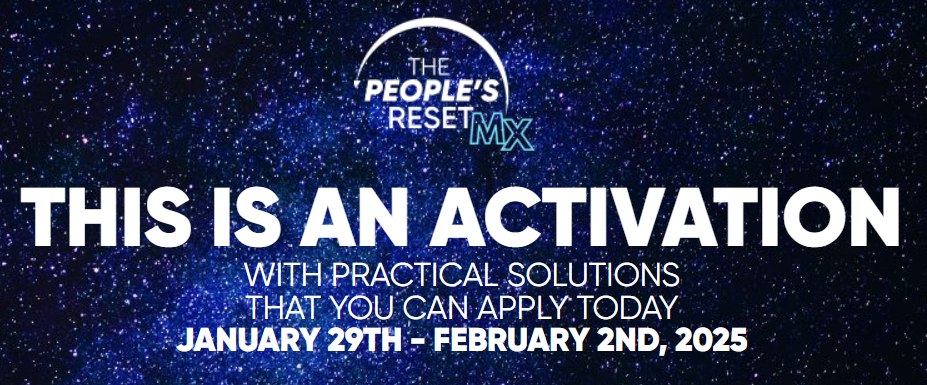 THE PEOPLE'S RESET MX

THIS IS AN ACTIVATION

WITH PRACTICAL SOLUTIONS THAT YOU CAN APPLY TODAY

JANUARY 29TH - FEBRUARY 2ND, 2025